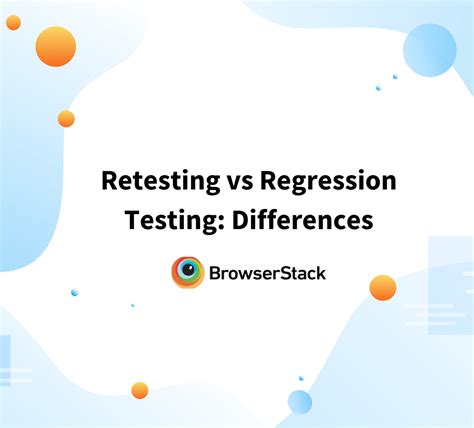 Retesting vs Regression Testing: Differences

BrowserStack